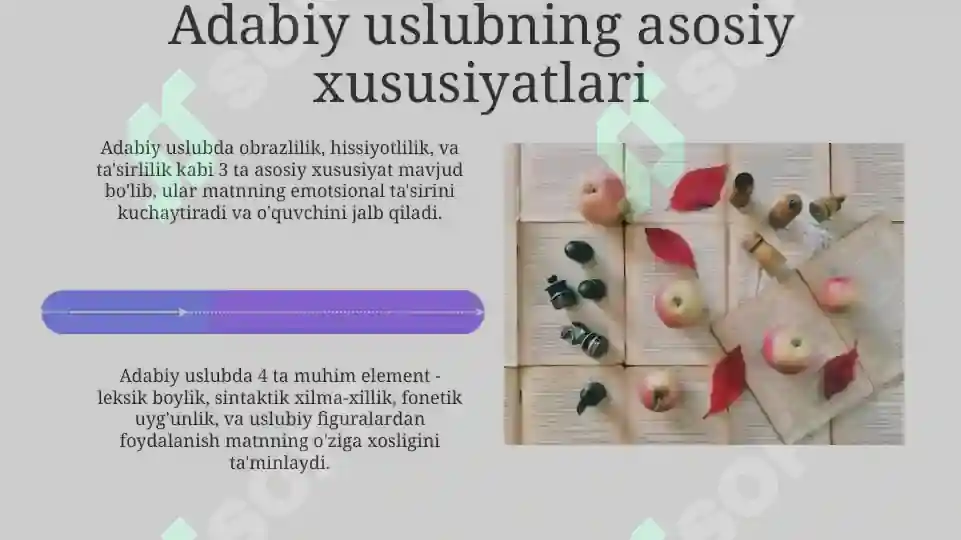 Adabiy uslubning asosiy xususiyatlari

Adabiy uslubda obrazlilik, hissiyotlilik, va ta'sirlilik kabi 3 ta asosiy xususiyat mavjud bo'lib, ular matnning emotsional ta'sirini kuchaytiradi va o'quvchini jalb qiladi.

Adabiy uslubda 4 ta muhim element - leksik boylik, sintaktik xilma-xillik, fonetik uyg'unlik, va uslubiy figuralardan foydalanish matnning o'ziga xosligini ta'minlaydi.